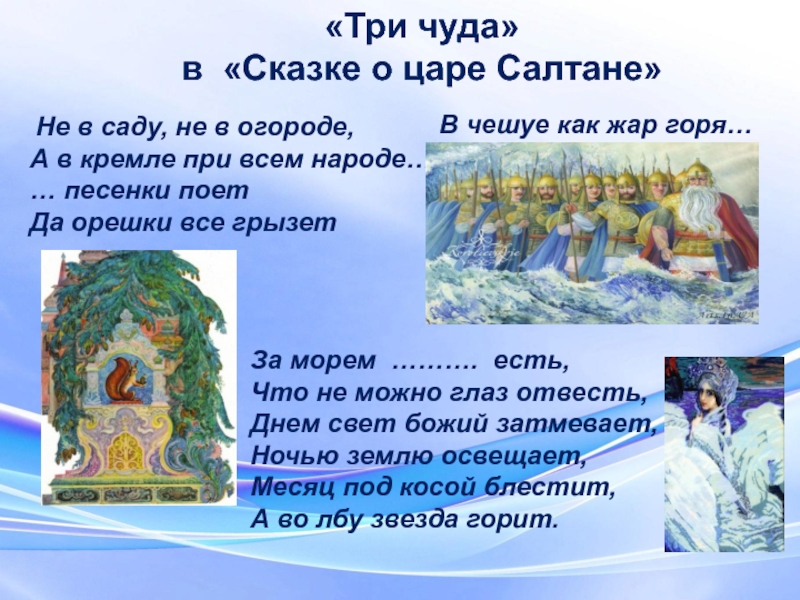 «Три чуда»
в «Сказке о царе Салтане»

Не в саду, не в огороде,
А в кремле при всем народе…
… песенки поет
Да орешки все грызет

В чешуе как жар горя…

За морем ………. есть,
Что не можно глаз отвесть,
Днем свет божий затмевает,
Ночью землю освещает,
Месяц под косой блестит,
А во лбу звезда горит.